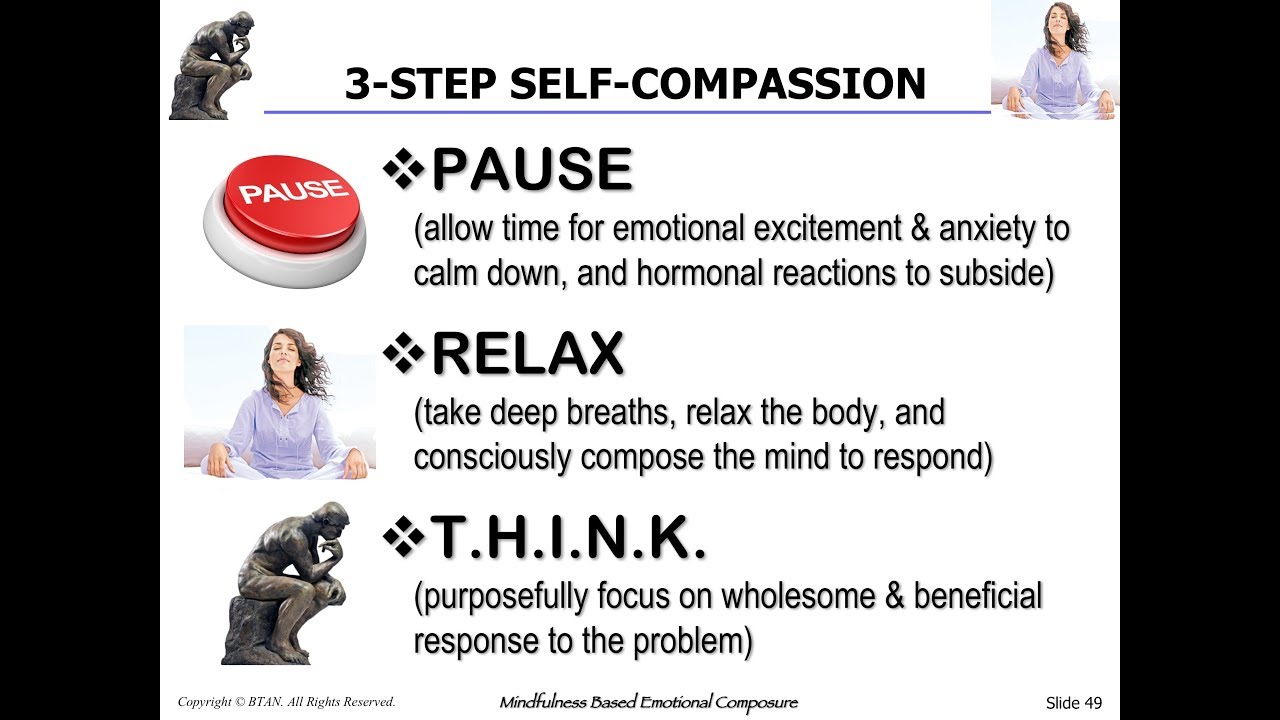 3-STEP SELF-COMPASSION

PAUSE

❖PAUSE
(allow time for emotional excitement & anxiety to calm down, and hormonal reactions to subside)

❖RELAX
(take deep breaths, relax the body, and consciously compose the mind to respond)

❖T.H.I.N.K.
(purposefully focus on wholesome & beneficial response to the problem)

Copyright © BTAN. All Rights Reserved.

Mindfulness Based Emotional Composure

Slide 49